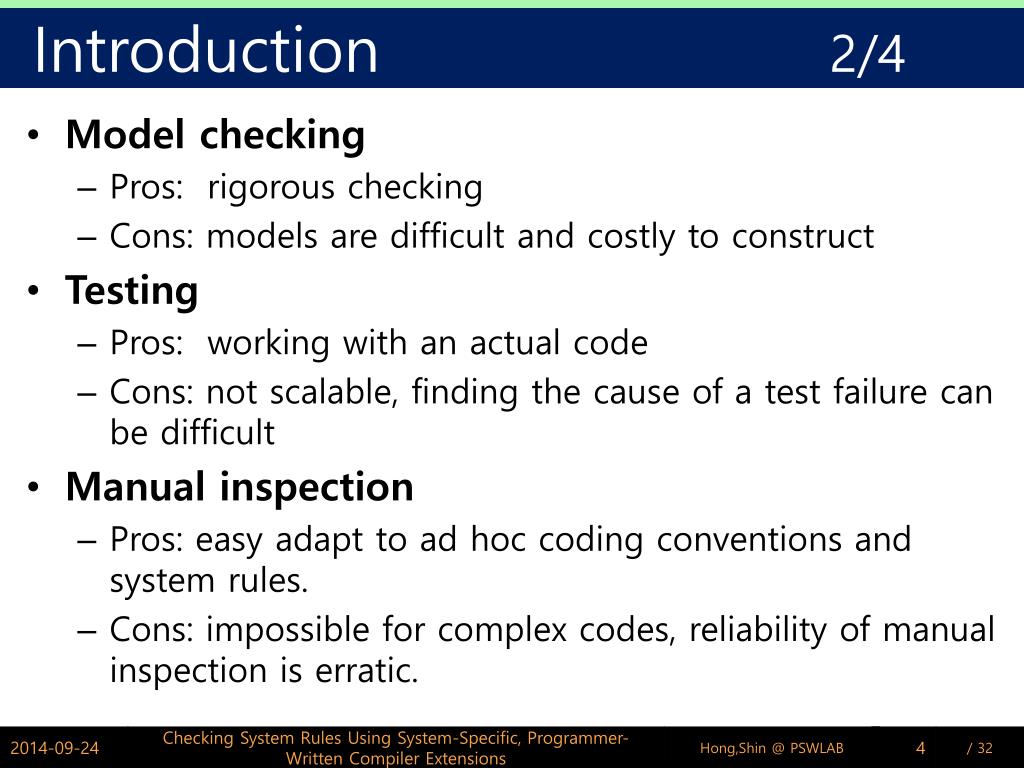 Introduction 2/4

• **Model checking**
  – Pros: rigorous checking
  – Cons: models are difficult and costly to construct
• **Testing**
  – Pros: working with an actual code
  – Cons: not scalable, finding the cause of a test failure can be difficult
• **Manual inspection**
  – Pros: easy adapt to ad hoc coding conventions and system rules.
  – Cons: impossible for complex codes, reliability of manual inspection is erratic.

2014-09-24 Checking System Rules Using System-Specific, Programmer-Written Compiler Extensions Hong,Shin @ PSWLAB 4 / 32